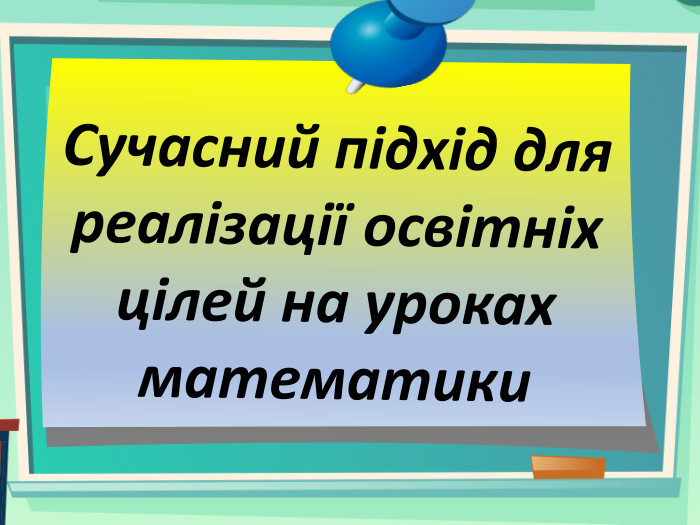 Сучасний підхід для реалізації освітніх цілей на уроках математики